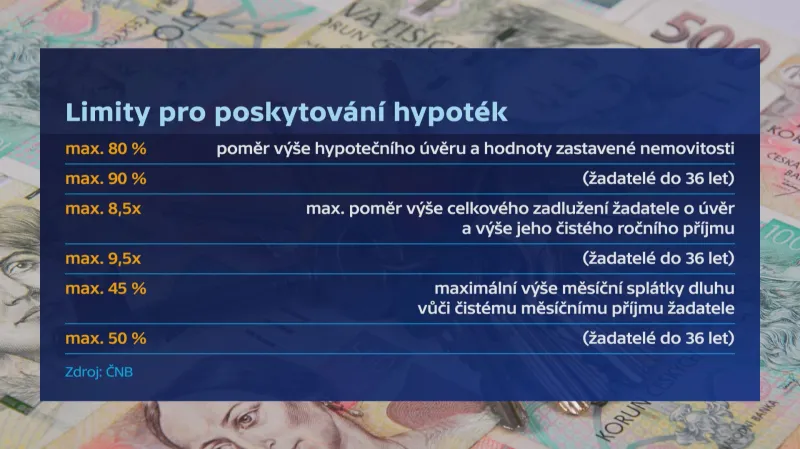 Limity pro poskytování hypoték

| | |
|---|---|
| max. 80 % | poměr výše hypotečního úvěru a hodnoty zastavené nemovitosti |
| max. 90 % | (žadatelé do 36 let) |
| max. 8,5x | max. poměr výše celkového zadlužení žadatele o úvěr a výše jeho čistého ročního příjmu |
| max. 9,5x | (žadatelé do 36 let) |
| max. 45 % | maximální výše měsíční splátky dluhu vůči čistému měsíčnímu příjmu žadatele |
| max. 50 % | (žadatelé do 36 let) |

Zdroj: ČNB